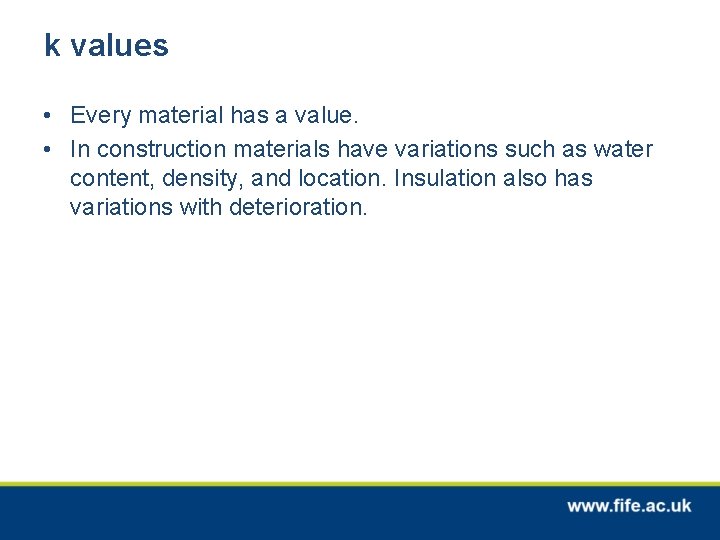 k values

• Every material has a value.
• In construction materials have variations such as water content, density, and location. Insulation also has variations with deterioration.

www.fife.ac.uk